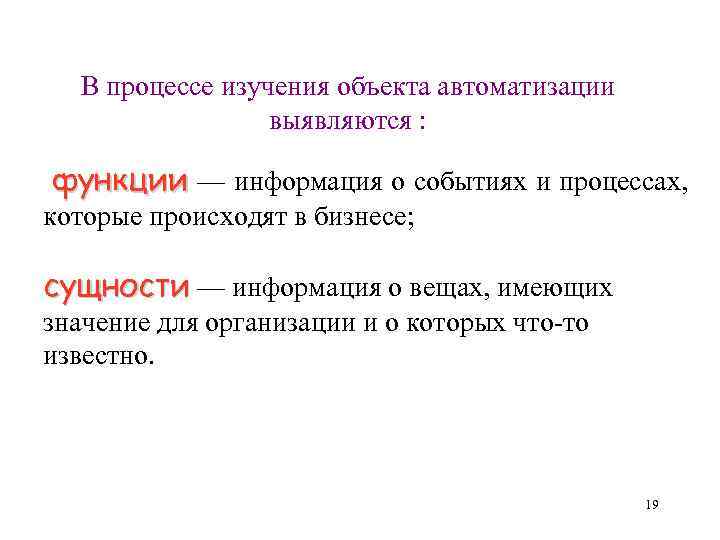 В процессе изучения объекта автоматизации выявляются :

функции — информация о событиях и процессах, которые происходят в бизнесе;

сущности — информация о вещах, имеющих значение для организации и о которых что-то известно.

19